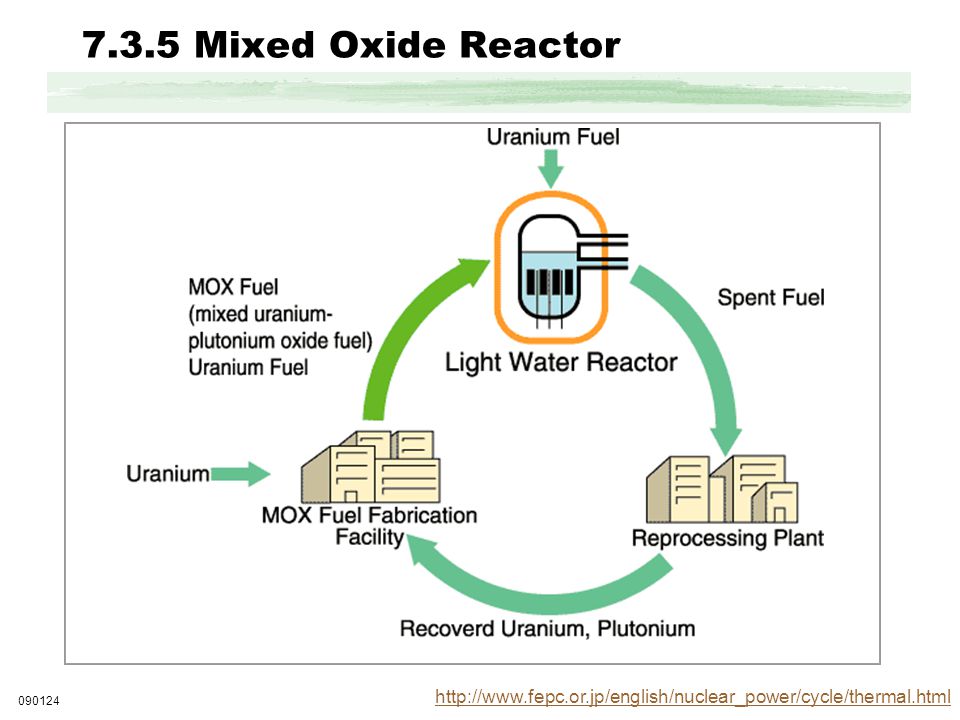 7.3.5 Mixed Oxide Reactor

Uranium Fuel

MOX Fuel
(mixed uranium-plutonium oxide fuel)
Uranium Fuel

Spent Fuel

Light Water Reactor

Uranium

MOX Fuel Fabrication Facility

Reprocessing Plant

Recoverd Uranium, Plutonium

090124

http://www.fepc.or.jp/english/nuclear_power/cycle/thermal.html